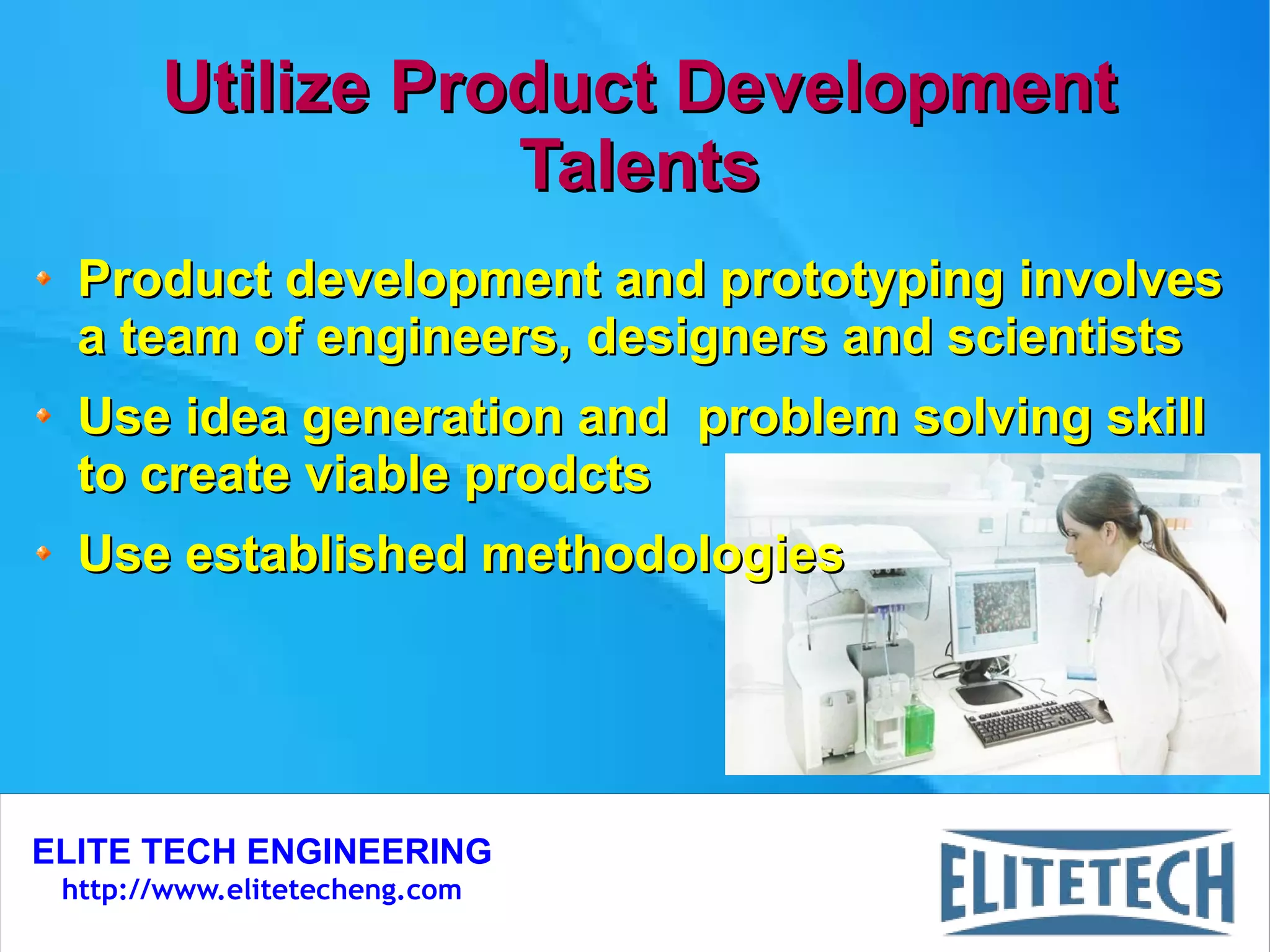 Utilize Product Development Talents

- Product development and prototyping involves a team of engineers, designers and scientists
- Use idea generation and  problem solving skill to create viable prodcts
- Use established methodologies

ELITE TECH ENGINEERING
http://www.elitetecheng.com

ELITETECH